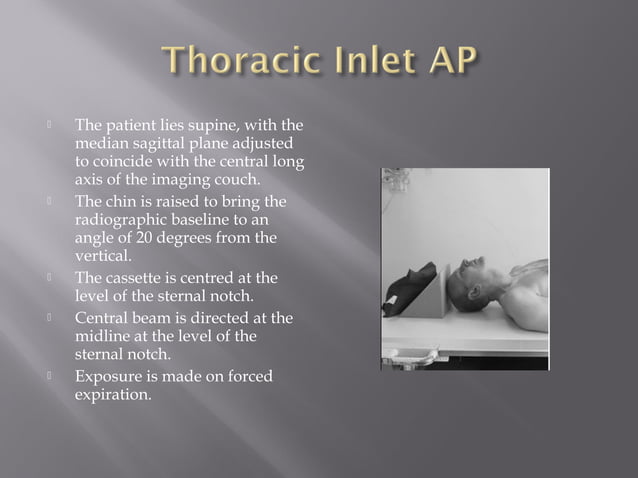 Thoracic Inlet AP

The patient lies supine, with the median sagittal plane adjusted to coincide with the central long axis of the imaging couch.

The chin is raised to bring the radiographic baseline to an angle of 20 degrees from the vertical.

The cassette is centred at the level of the sternal notch.

Central beam is directed at the midline at the level of the sternal notch.

Exposure is made on forced expiration.